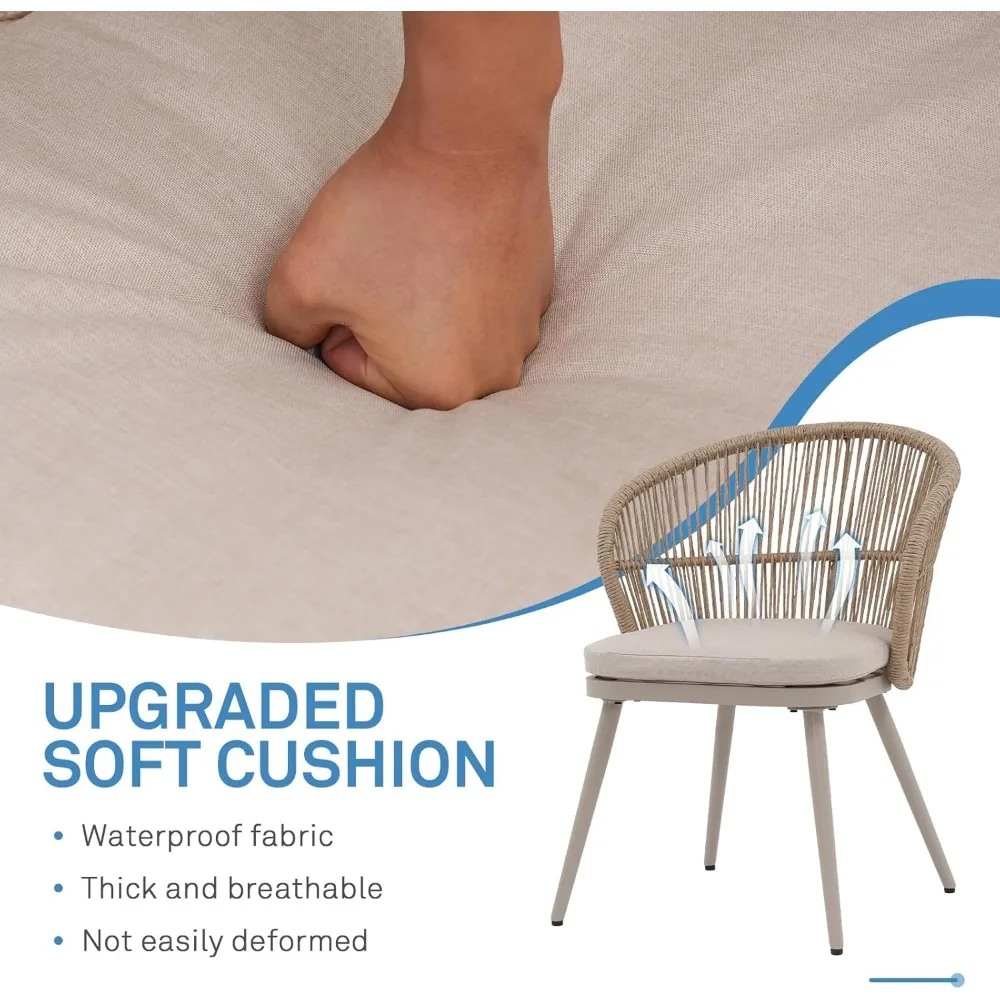 UPGRADED SOFT CUSHION

• Waterproof fabric
• Thick and breathable
• Not easily deformed